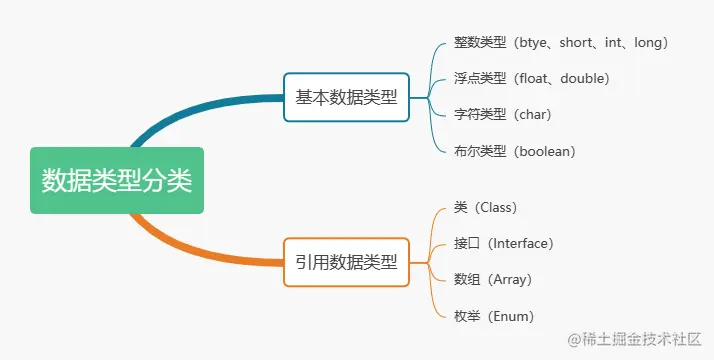 数据类型分类

基本数据类型

整数类型（btye、short、int、long）

浮点类型（float、double）

字符类型（char）

布尔类型（boolean）

引用数据类型

类（Class）

接口（Interface）

数组（Array）

枚举（Enum）

@稀土掘金技术社区